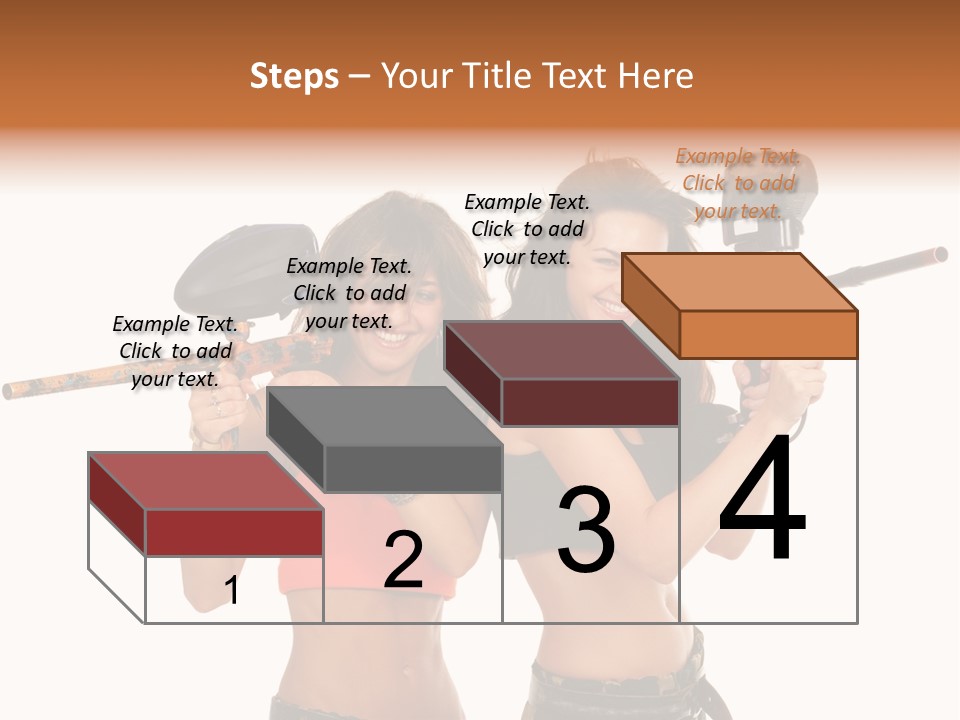 Steps – Your Title Text Here

Example Text. Click to add your text.

Example Text. Click to add your text.

Example Text. Click to add your text.

Example Text. Click to add your text.

1

2

3

4